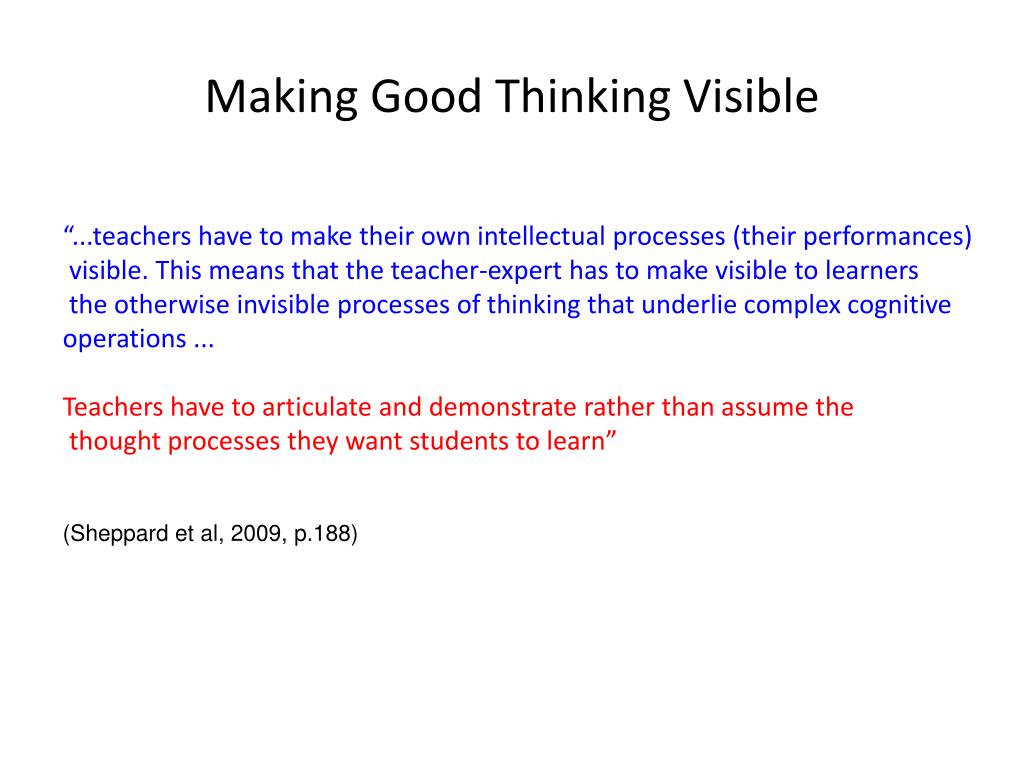 Making Good Thinking Visible

“...teachers have to make their own intellectual processes (their performances) visible. This means that the teacher-expert has to make visible to learners the otherwise invisible processes of thinking that underlie complex cognitive operations ...

Teachers have to articulate and demonstrate rather than assume the thought processes they want students to learn”

(Sheppard et al, 2009, p.188)